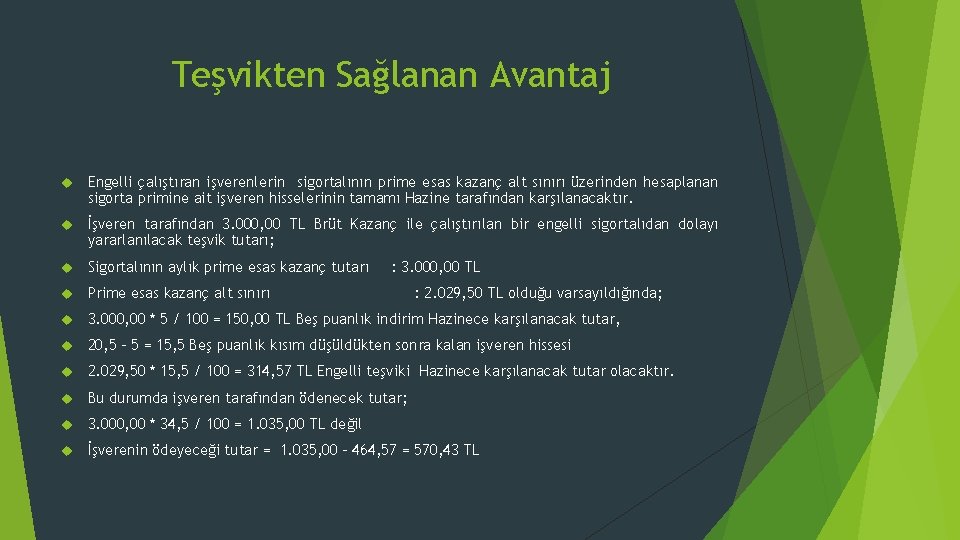 Teşvikten Sağlanan Avantaj

Engelli çalıştıran işverenlerin sigortalının prime esas kazanç alt sınırı üzerinden hesaplanan sigorta primine ait işveren hisselerinin tamamı Hazine tarafından karşılanacaktır.

İşveren tarafından 3.000,00 TL Brüt Kazanç ile çalıştırılan bir engelli sigortalıdan dolayı yararlanılacak teşvik tutarı;

Sigortalının aylık prime esas kazanç tutarı : 3.000,00 TL

Prime esas kazanç alt sınırı : 2.029,50 TL olduğu varsayıldığında;

3.000,00 * 5 / 100 = 150,00 TL Beş puanlık indirim Hazinece karşılanacak tutar,

20,5 – 5 = 15,5 Beş puanlık kısım düşüldükten sonra kalan işveren hissesi

2.029,50 * 15,5 / 100 = 314,57 TL Engelli teşviki Hazinece karşılanacak tutar olacaktır.

Bu durumda işveren tarafından ödenecek tutar;

3.000,00 * 34,5 / 100 = 1.035,00 TL değil

İşverenin ödeyeceği tutar = 1.035,00 – 464,57 = 570,43 TL